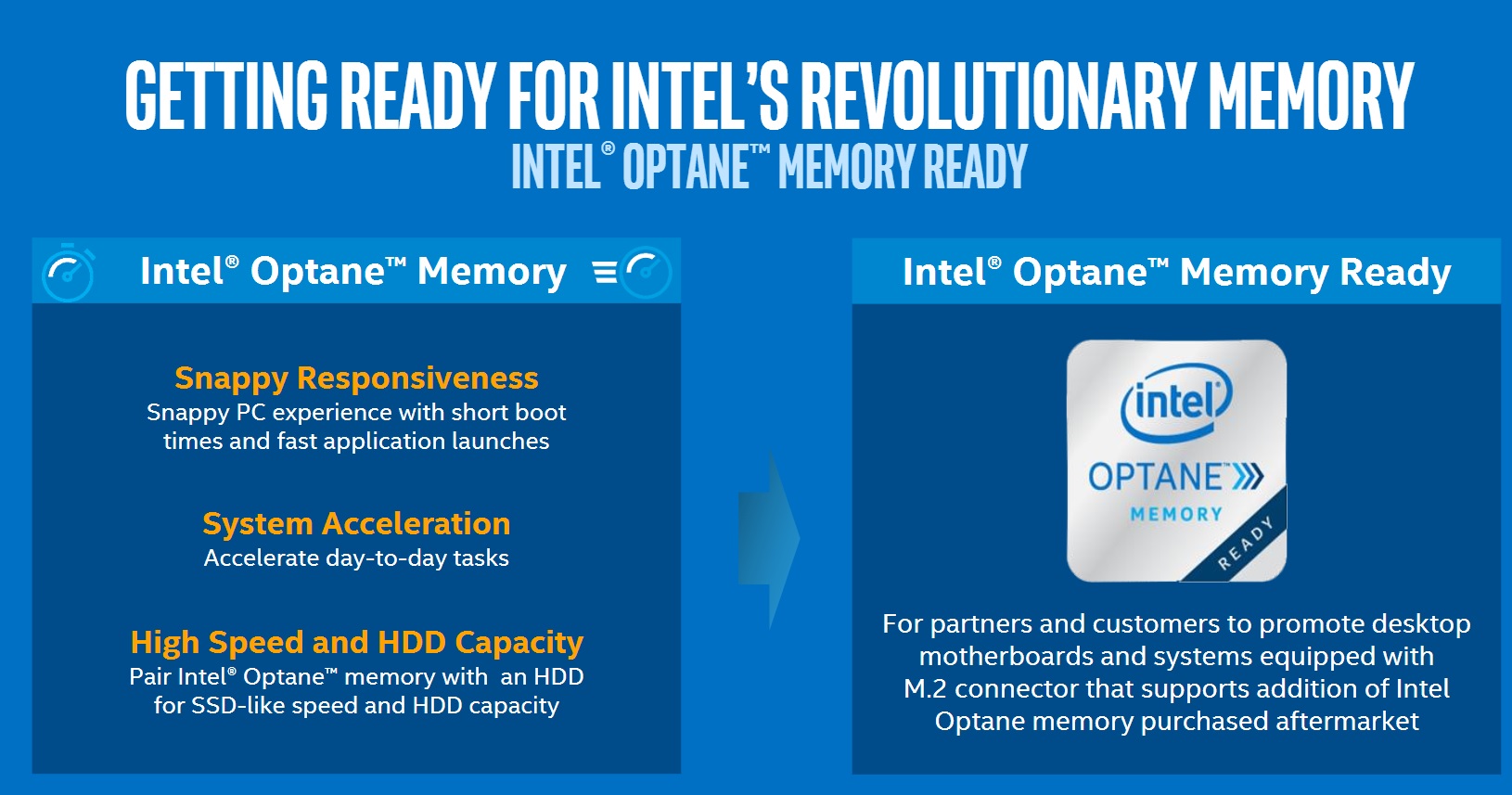 GETTING READY FOR INTEL'S REVOLUTIONARY MEMORY
INTEL® OPTANE™ MEMORY READY

Intel® Optane™ Memory

Snappy Responsiveness
Snappy PC experience with short boot times and fast application launches

System Acceleration
Accelerate day-to-day tasks

High Speed and HDD Capacity
Pair Intel® Optane™ memory with an HDD for SSD-like speed and HDD capacity

Intel® Optane™ Memory Ready

intel
OPTANE™
MEMORY
READY

For partners and customers to promote desktop motherboards and systems equipped with M.2 connector that supports addition of Intel Optane memory purchased aftermarket